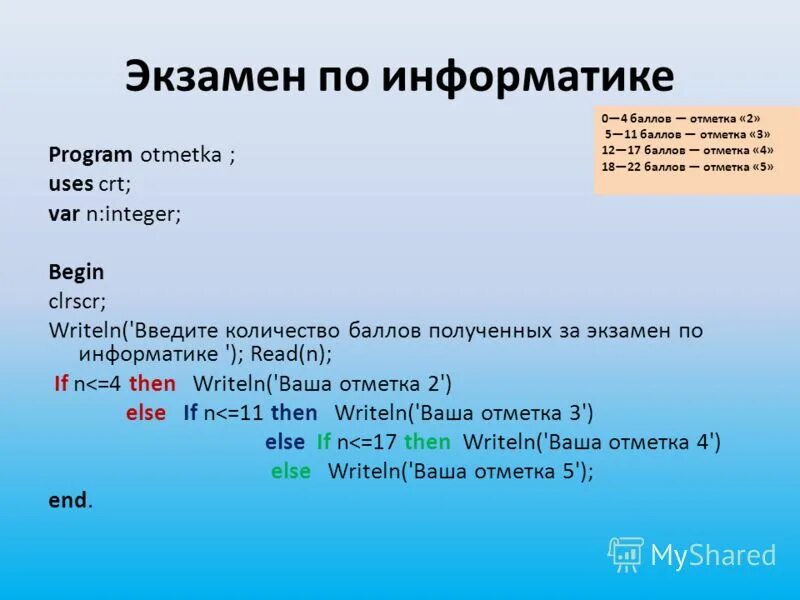 Экзамен по информатике

0—4 баллов — отметка «2»
5—11 баллов — отметка «3»
12—17 баллов — отметка «4»
18—22 баллов — отметка «5»

Program otmetka ;
uses crt;
var n:integer;

Begin
clrscr;
Writeln('Введите количество баллов полученных за экзамен по информатике '); Read(n);
If n<=4 then Writeln('Ваша отметка 2')
else If n<=11 then Writeln('Ваша отметка 3')
else If n<=17 then Writeln('Ваша отметка 4')
else Writeln('Ваша отметка 5');
end.

MyShared